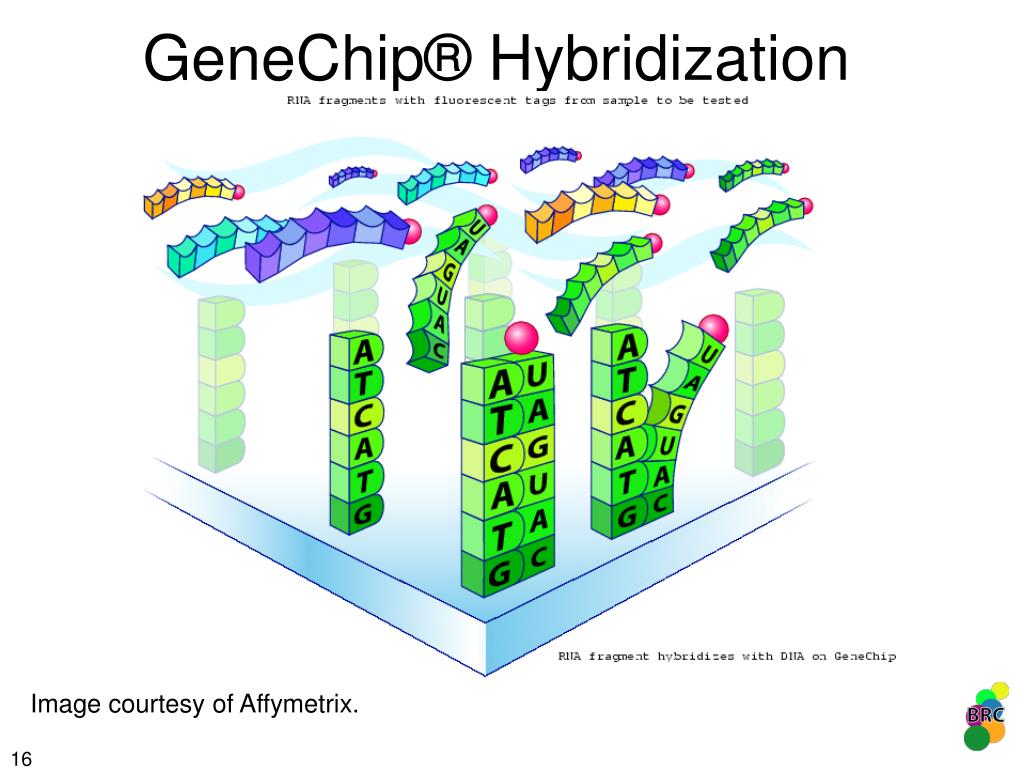 GeneChip® Hybridization

RNA fragments with fluorescent tags from sample to be tested

U A G U A C

A T C A T G

A T C A T G

U A G U A C

A T C A T G

U A G U A C

RNA fragment hybridizes with DNA on GeneChip

Image courtesy of Affymetrix.

BRC

16